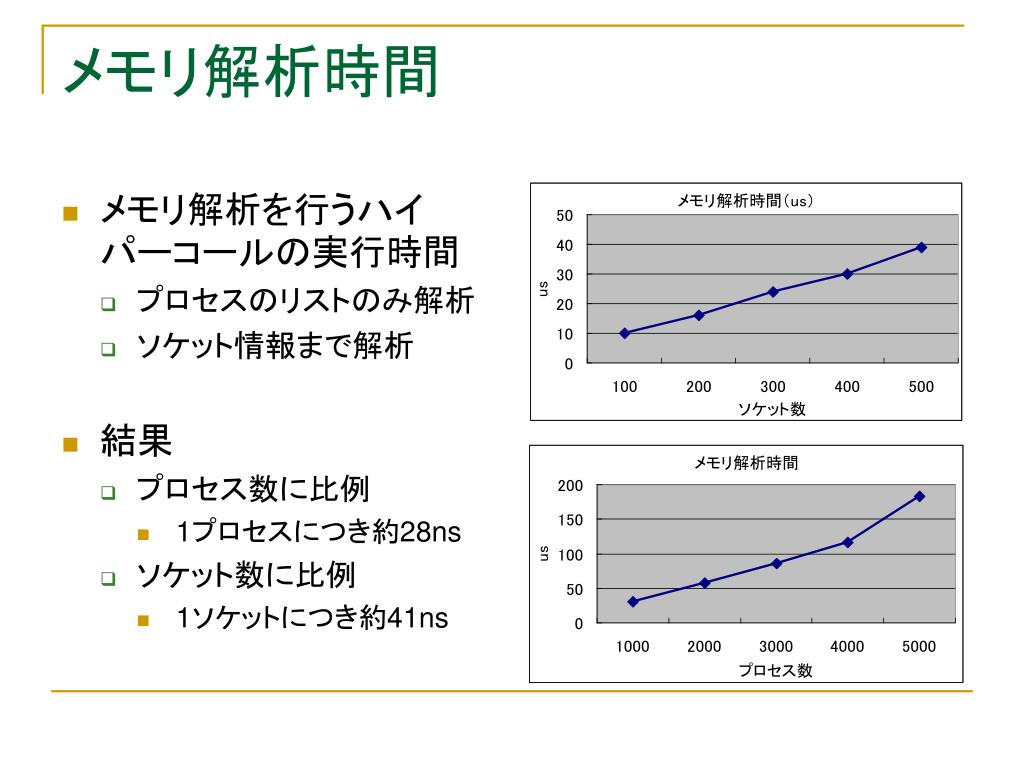 メモリ解析時間

メモリ解析を行うハイパーコールの実行時間
プロセスのリストのみ解析
ソケット情報まで解析

結果
プロセス数に比例
1プロセスにつき約28ns
ソケット数に比例
1ソケットにつき約41ns

メモリ解析時間（us）
50
40
30
20
10
0
us
100 200 300 400 500
ソケット数

メモリ解析時間
200
150
100
50
0
us
1000 2000 3000 4000 5000
プロセス数